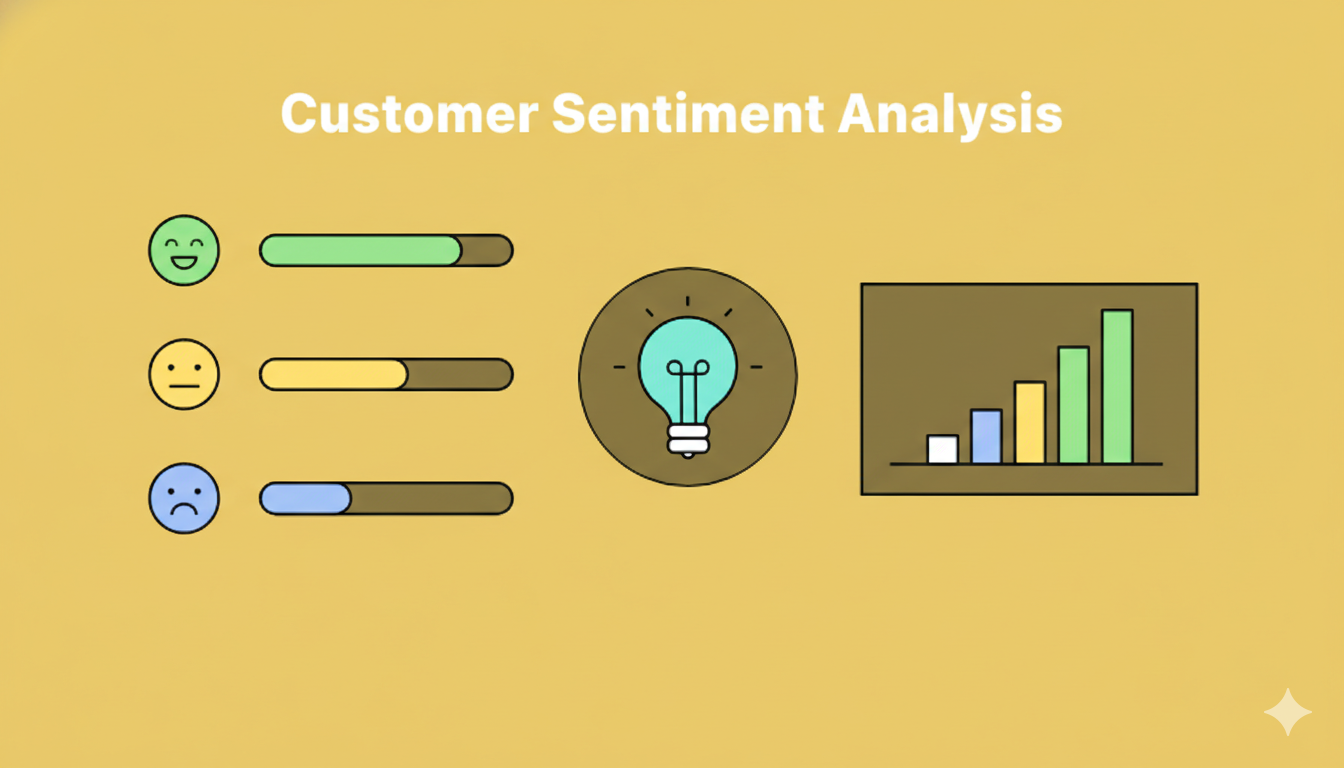 Customer Sentiment Analysis